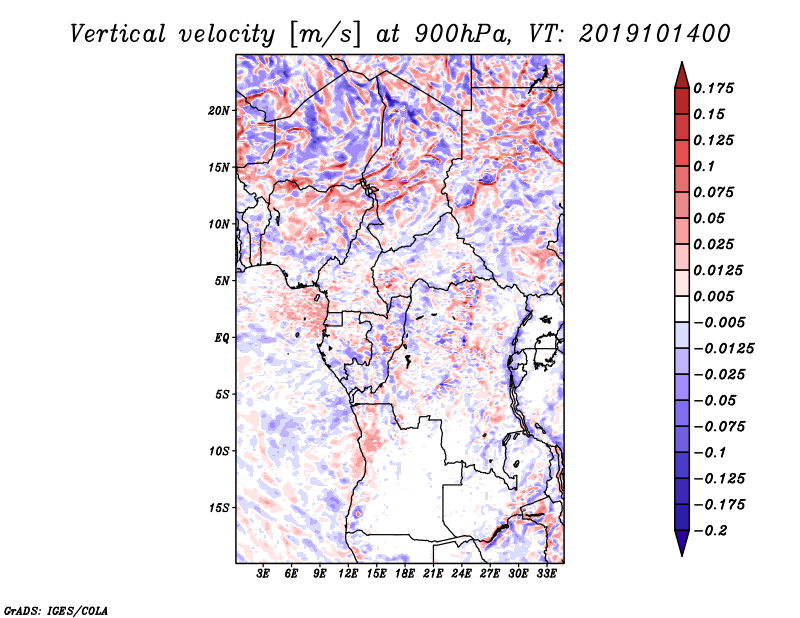 Vertical velocity [m/s] at 900hPa, VT: 2019101400

20N
15N
10N
5N
EQ
5S
10S
15S

3E 6E 9E 12E 15E 18E 21E 24E 27E 30E 33E

0.175
0.15
0.125
0.1
0.075
0.05
0.025
0.0125
0.005
−0.005
−0.0125
−0.025
−0.05
−0.075
−0.1
−0.125
−0.175
−0.2

GrADS: IGES/COLA